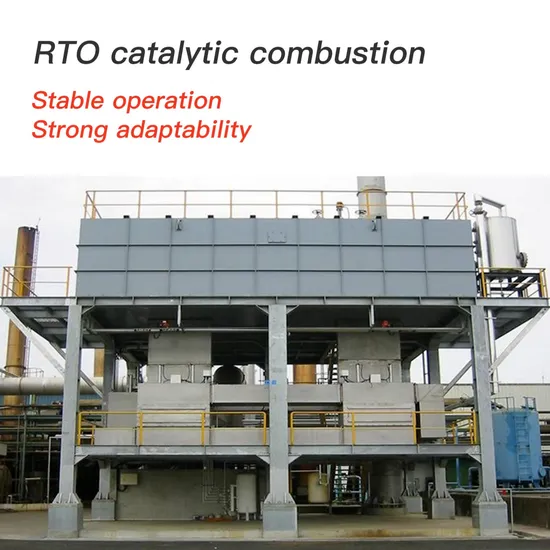 RTO catalytic combustion

Stable operation
Strong adaptability